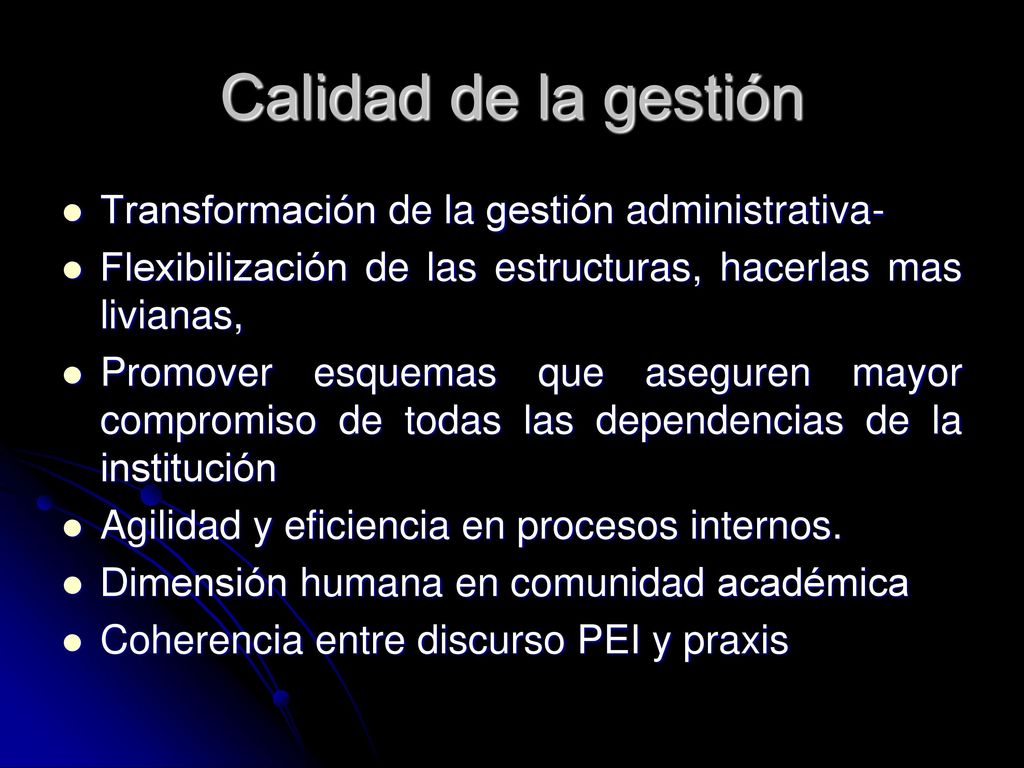 Calidad de la gestión

- Transformación de la gestión administrativa-
- Flexibilización de las estructuras, hacerlas mas livianas,
- Promover esquemas que aseguren mayor compromiso de todas las dependencias de la institución
- Agilidad y eficiencia en procesos internos.
- Dimensión humana en comunidad académica
- Coherencia entre discurso PEI y praxis